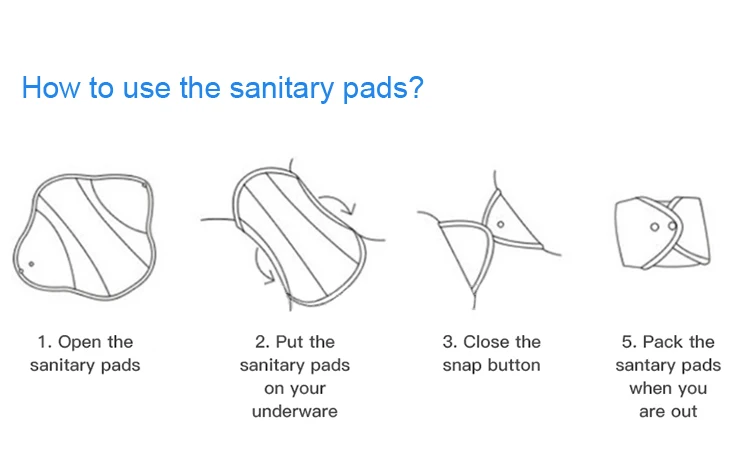 How to use the sanitary pads?

1. Open the sanitary pads

2. Put the sanitary pads on your underware

3. Close the snap button

5. Pack the santary pads when you are out